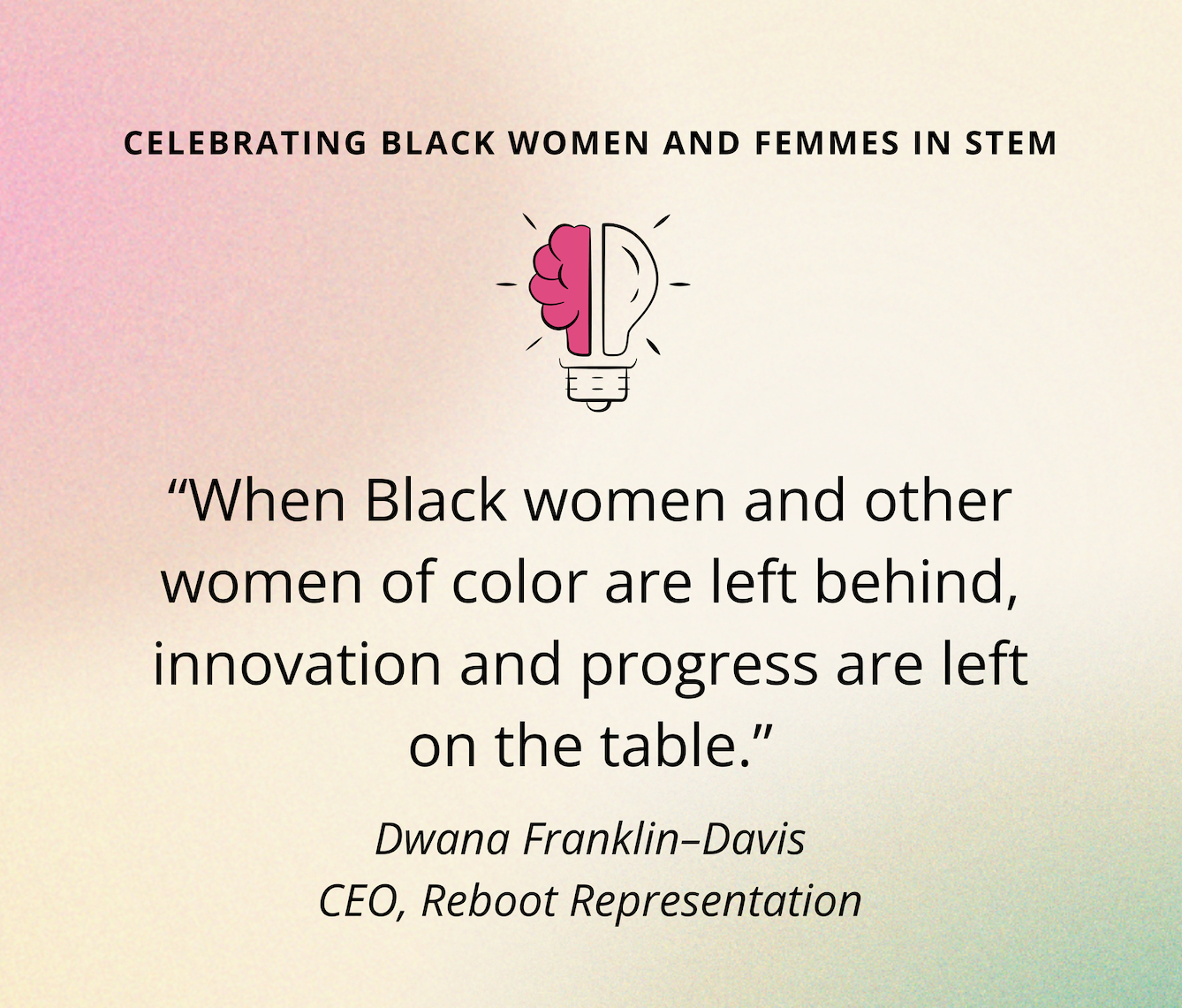 CELEBRATING BLACK WOMEN AND FEMMES IN STEM

“When Black women and other women of color are left behind, innovation and progress are left on the table.”

Dwana Franklin–Davis
CEO, Reboot Representation